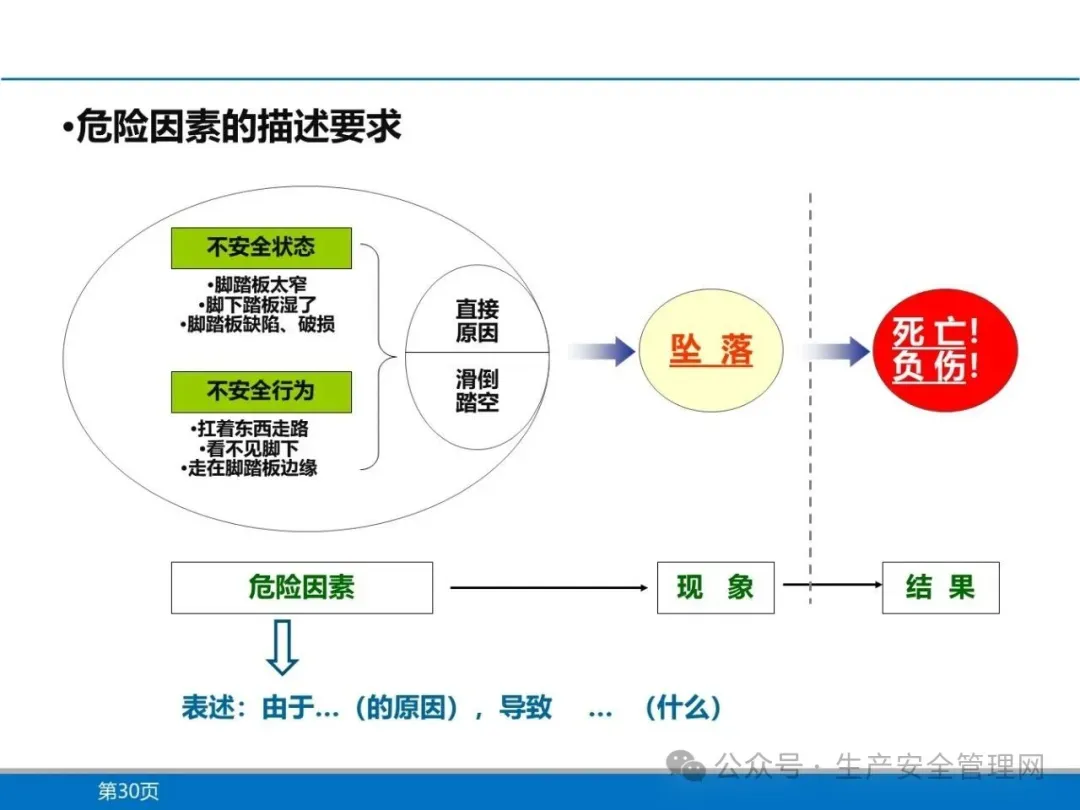 •危险因素的描述要求

不安全状态

•脚踏板太窄
•脚下踏板湿了
•脚踏板缺陷、破损

不安全行为

•扛着东西走路
•看不见脚下
•走在脚踏板边缘

直接原因

滑倒踏空

坠 落

死 亡!
负 伤!

危险因素

现 象

结 果

表述：由于…（的原因），导致 … （什么）

公众号 · 生产安全管理网

第30页